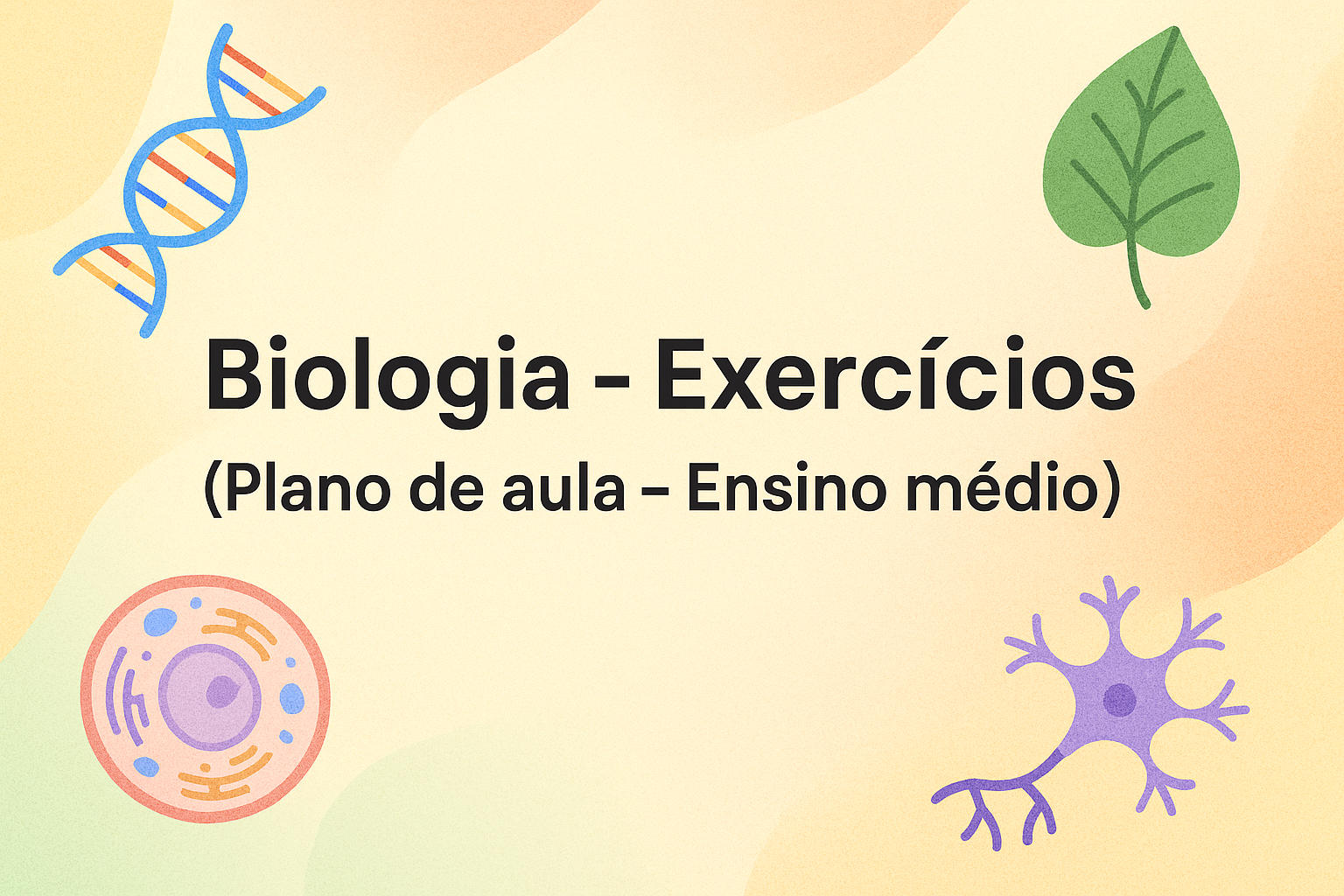 Biologia - Exercícios
(Plano de aula – Ensino médio)